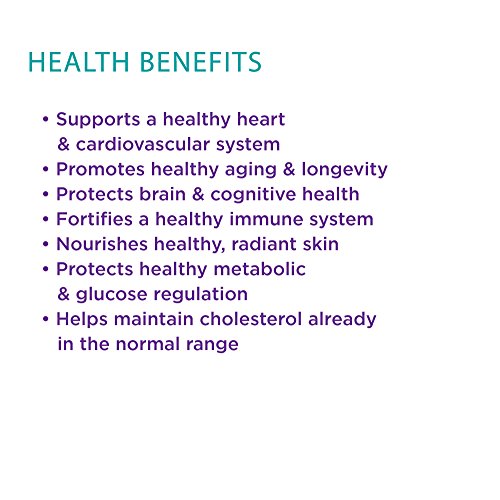 HEALTH BENEFITS

• Supports a healthy heart & cardiovascular system
• Promotes healthy aging & longevity
• Protects brain & cognitive health
• Fortifies a healthy immune system
• Nourishes healthy, radiant skin
• Protects healthy metabolic & glucose regulation
• Helps maintain cholesterol already in the normal range